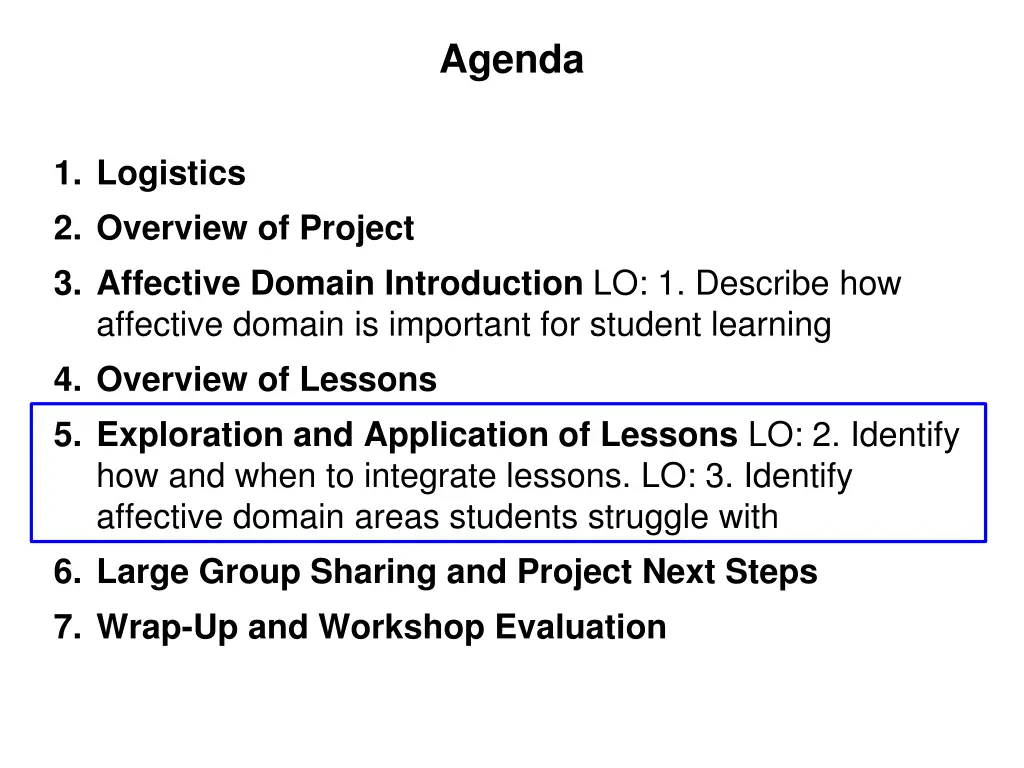 Agenda

1. Logistics
2. Overview of Project
3. Affective Domain Introduction LO: 1. Describe how affective domain is important for student learning
4. Overview of Lessons
5. Exploration and Application of Lessons LO: 2. Identify how and when to integrate lessons. LO: 3. Identify affective domain areas students struggle with
6. Large Group Sharing and Project Next Steps
7. Wrap-Up and Workshop Evaluation